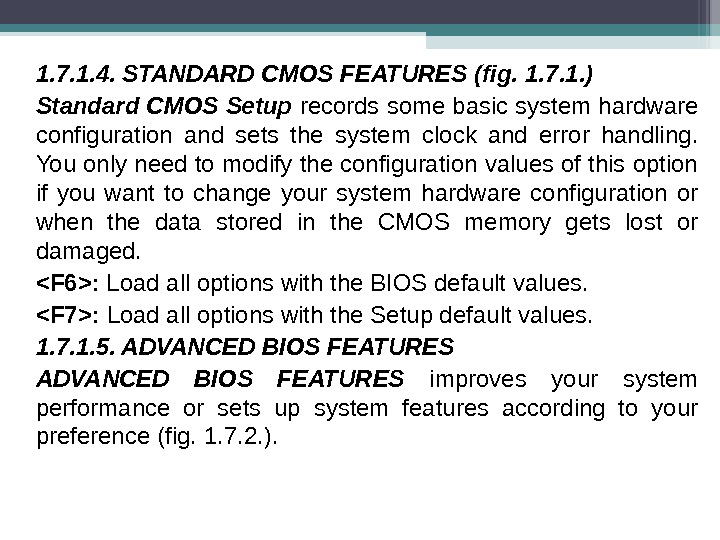 1.7.1.4. STANDARD CMOS FEATURES (fig. 1.7.1.)

Standard CMOS Setup records some basic system hardware configuration and sets the system clock and error handling. You only need to modify the configuration values of this option if you want to change your system hardware configuration or when the data stored in the CMOS memory gets lost or damaged.

<F6>: Load all options with the BIOS default values.

<F7>: Load all options with the Setup default values.

1.7.1.5. ADVANCED BIOS FEATURES

ADVANCED BIOS FEATURES improves your system performance or sets up system features according to your preference (fig. 1.7.2.).